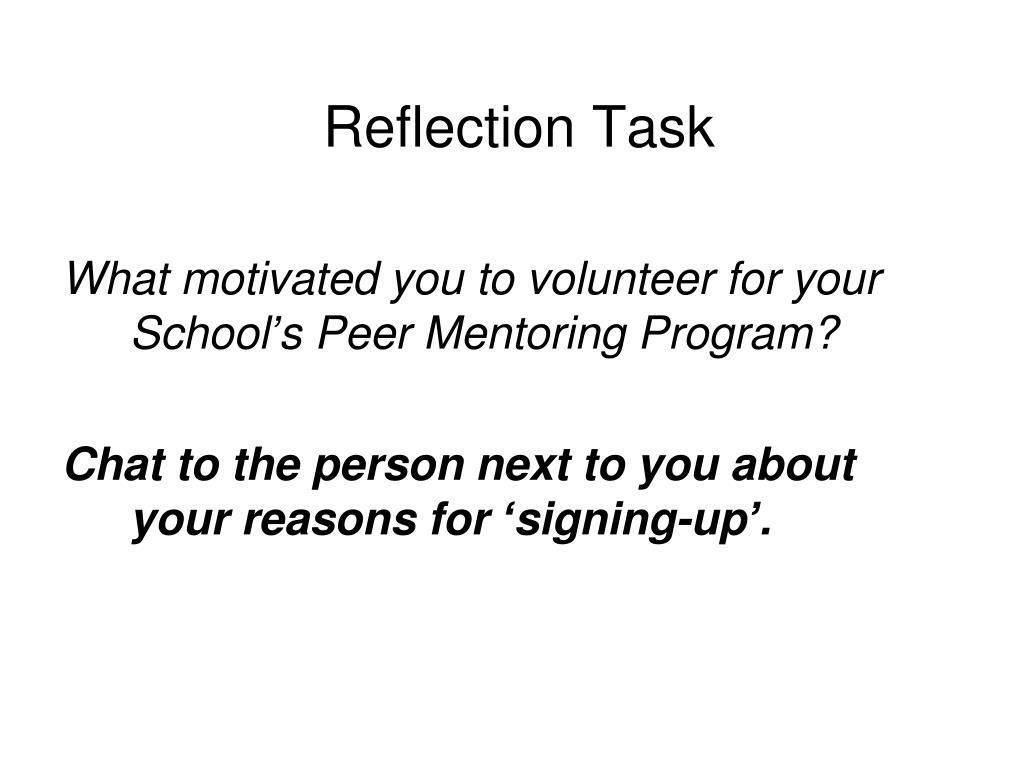 Reflection Task

What motivated you to volunteer for your School’s Peer Mentoring Program?

Chat to the person next to you about your reasons for ‘signing-up’.